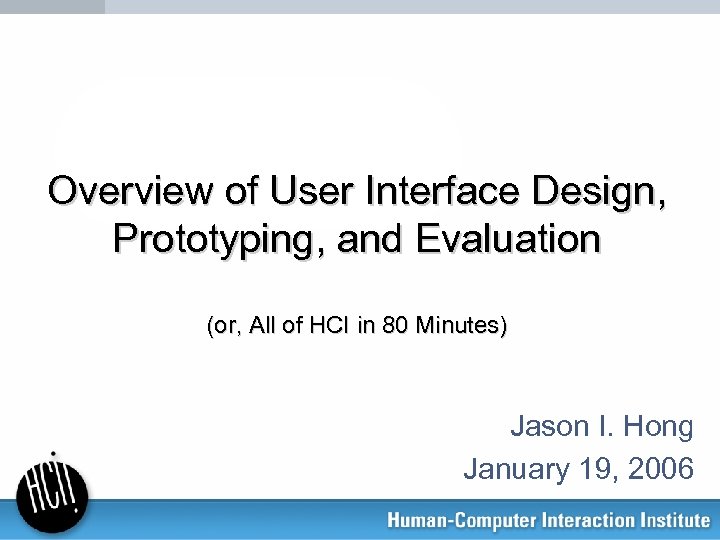 Overview of User Interface Design, Prototyping, and Evaluation

(or, All of HCI in 80 Minutes)

Jason I. Hong
January 19, 2006

HCI!

Human-Computer Interaction Institute